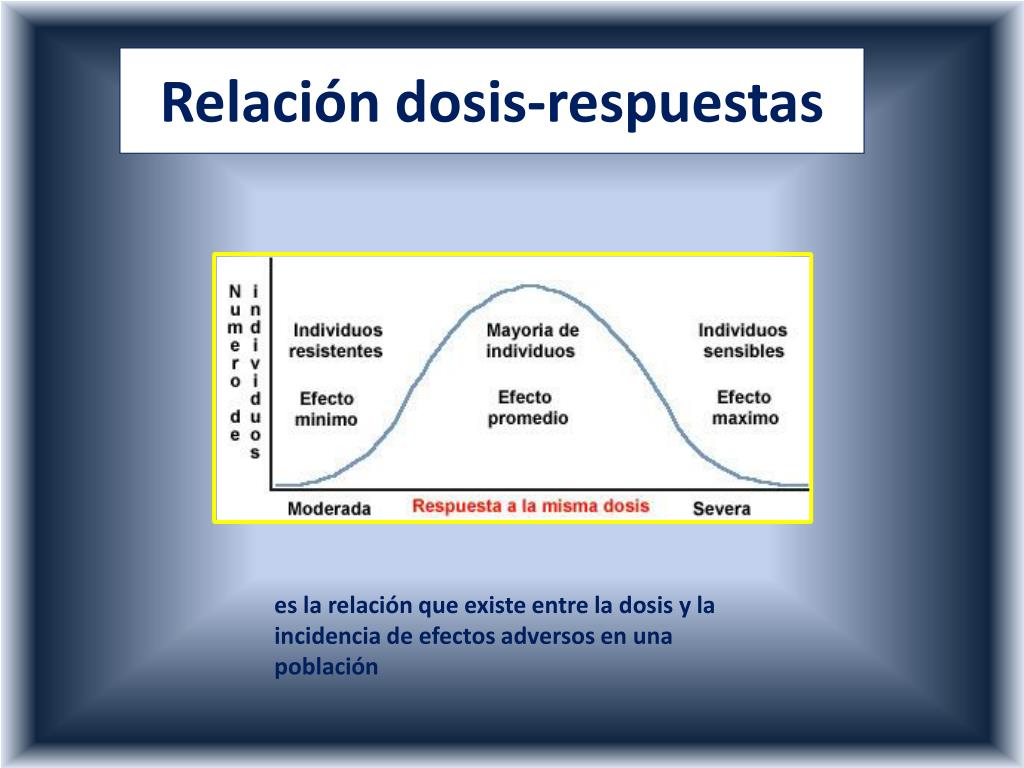 Relación dosis-respuestas

Numero de individuos

Individuos resistentes

Efecto minimo

Mayoria de individuos

Efecto promedio

Individuos sensibles

Efecto maximo

Moderada

Respuesta a la misma dosis

Severa

es la relación que existe entre la dosis y la incidencia de efectos adversos en una población